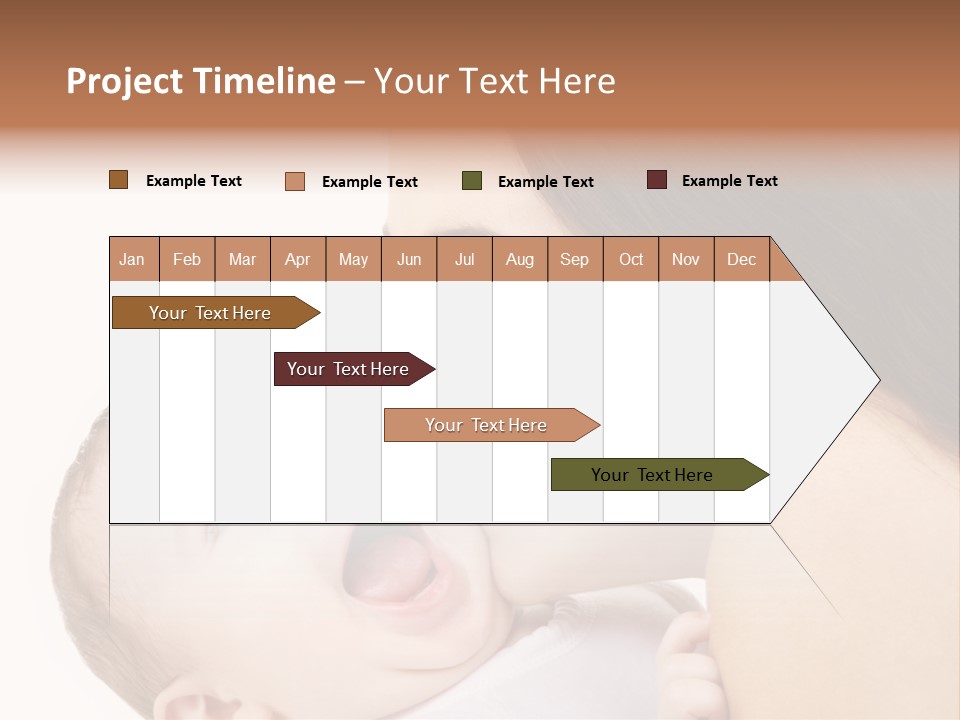 Project Timeline – Your Text Here

Example Text Example Text Example Text Example Text

| Jan | Feb | Mar | Apr | May | Jun | Jul | Aug | Sep | Oct | Nov | Dec |
|---|---|---|---|---|---|---|---|---|---|---|---|

Your Text Here

Your Text Here

Your Text Here

Your Text Here